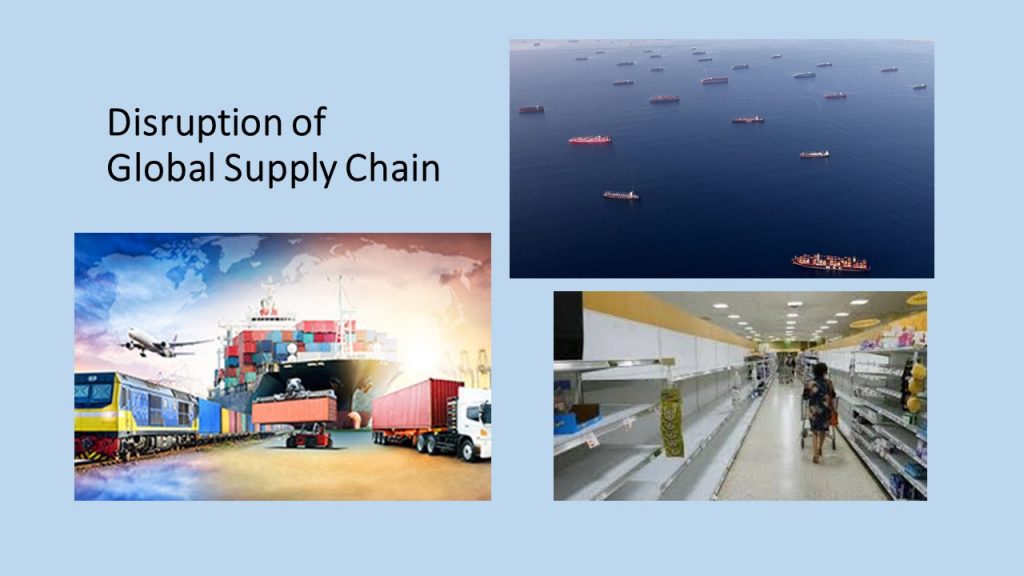 Disruption of
Global Supply Chain